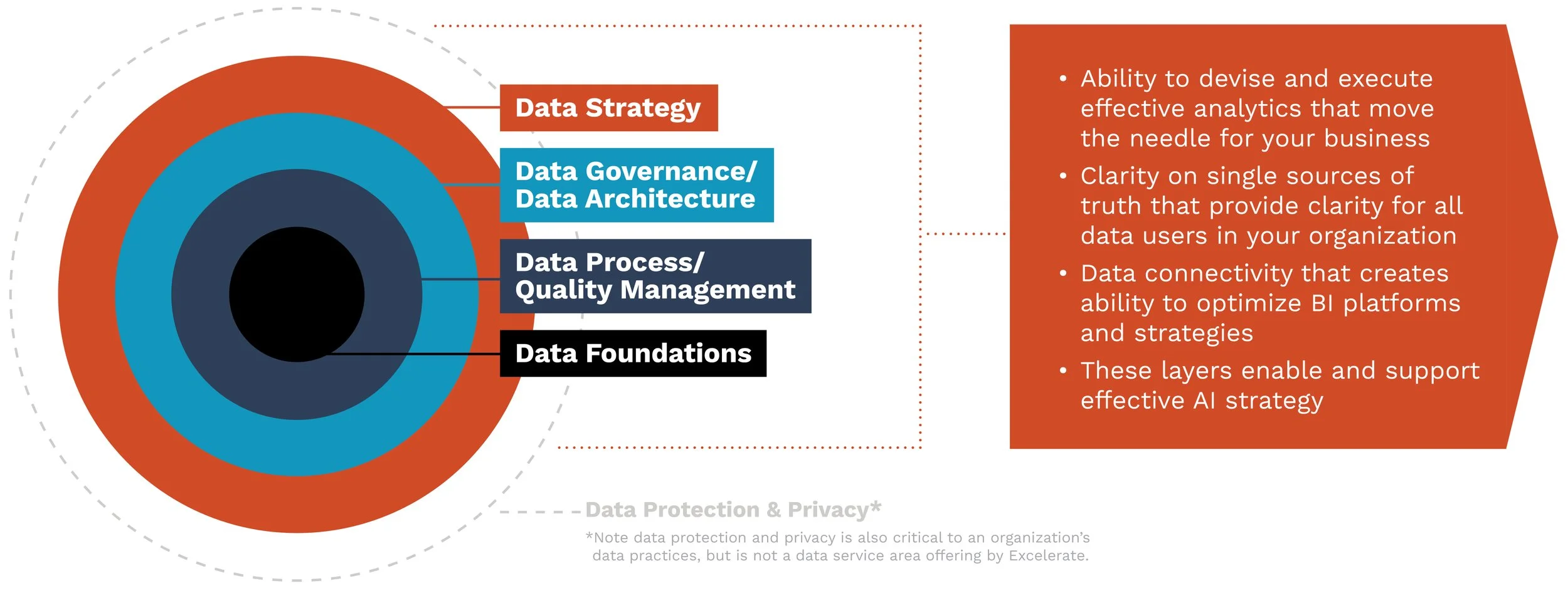 Data Strategy

Data Governance/
Data Architecture

Data Process/
Quality Management

Data Foundations

• Ability to devise and execute effective analytics that move the needle for your business
• Clarity on single sources of truth that provide clarity for all data users in your organization
• Data connectivity that creates ability to optimize BI platforms and strategies
• These layers enable and support effective AI strategy

Data Protection & Privacy*

*Note data protection and privacy is also critical to an organization's data practices, but is not a data service area offering by Excelerate.